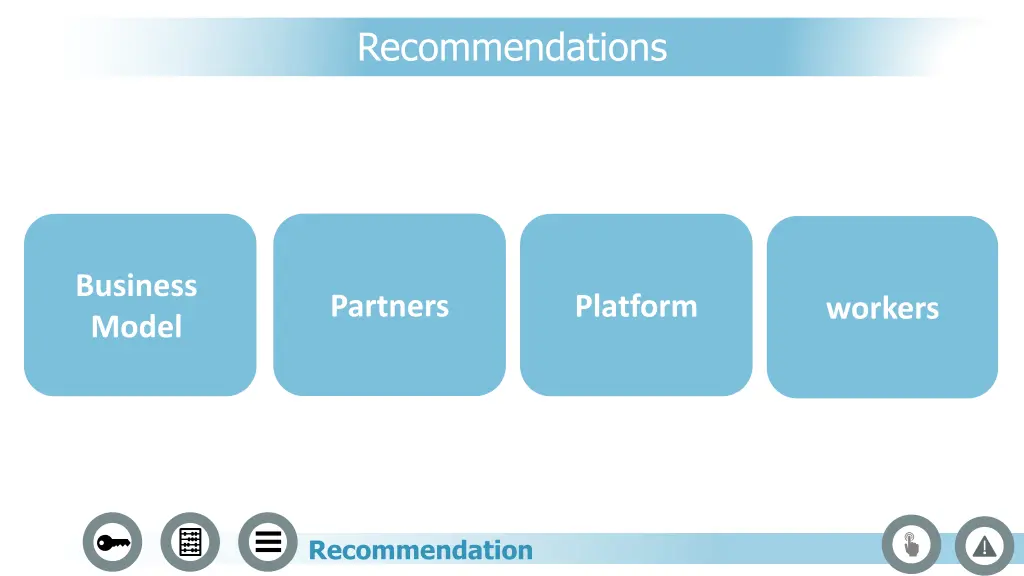 Recommendations

Business Model

Partners

Platform

workers

Recommendation